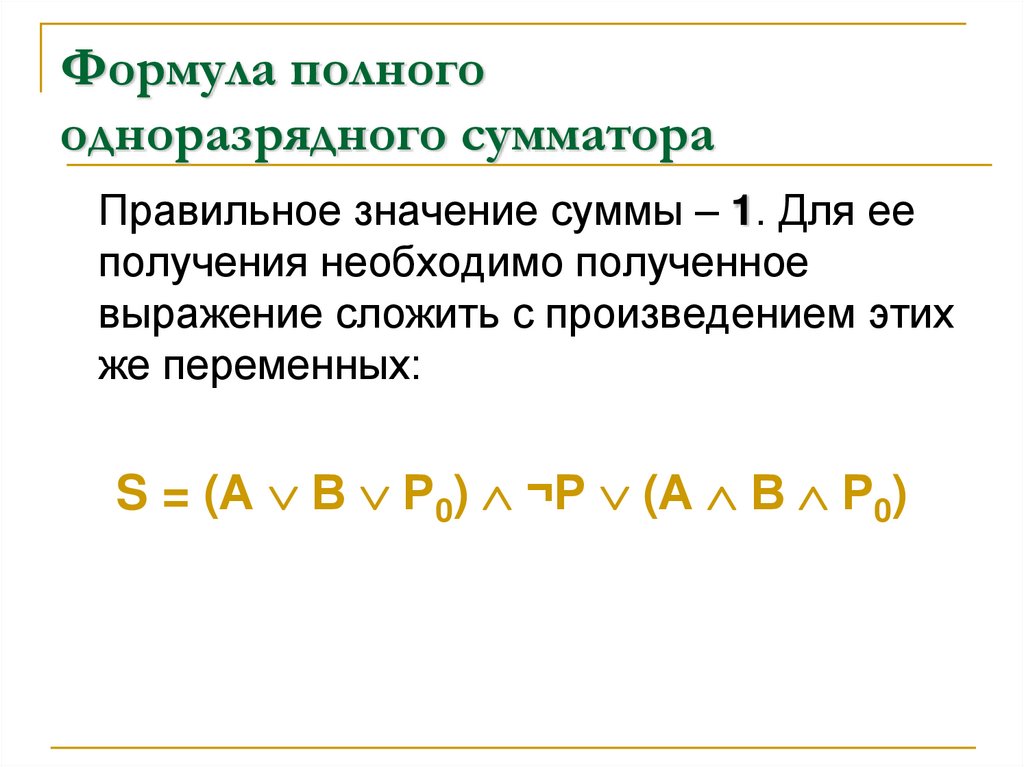 Формула полного одноразрядного сумматора

Правильное значение суммы – 1. Для ее получения необходимо полученное выражение сложить с произведением этих же переменных:

$S = (A \vee B \vee P_0) \wedge \neg P \vee (A \wedge B \wedge P_0)$